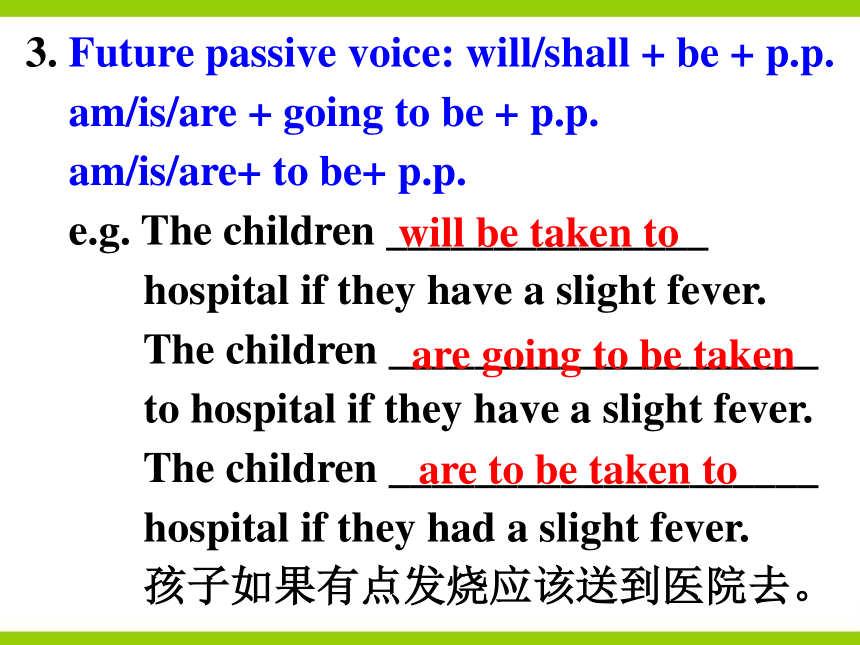 3. Future passive voice: will/shall + be + p.p.
am/is/are + going to be + p.p.
am/is/are+ to be+ p.p.
e.g. The children will be taken to hospital if they have a slight fever.
The children are going to be taken to hospital if they have a slight fever.
The children are to be taken to hospital if they had a slight fever.
孩子如果有点发烧应该送到医院去。